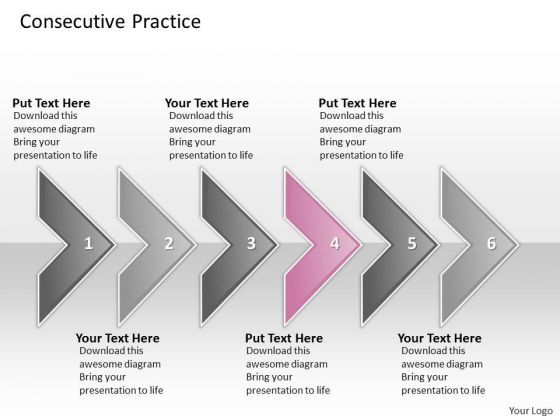 Consecutive Practice

Put Text Here
Download this awesome diagram Bring your presentation to life

Your Text Here
Download this awesome diagram Bring your presentation to life

Put Text Here
Download this awesome diagram Bring your presentation to life

1

2

3

4

5

6

Your Text Here
Download this awesome diagram Bring your presentation to life

Put Text Here
Download this awesome diagram Bring your presentation to life

Your Text Here
Download this awesome diagram Bring your presentation to life

Your Logo